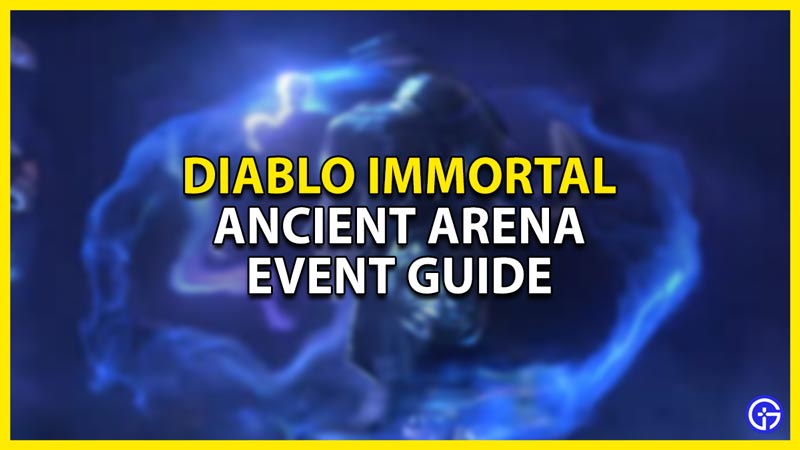 DIABLO IMMORTAL
ANCIENT ARENA
EVENT GUIDE